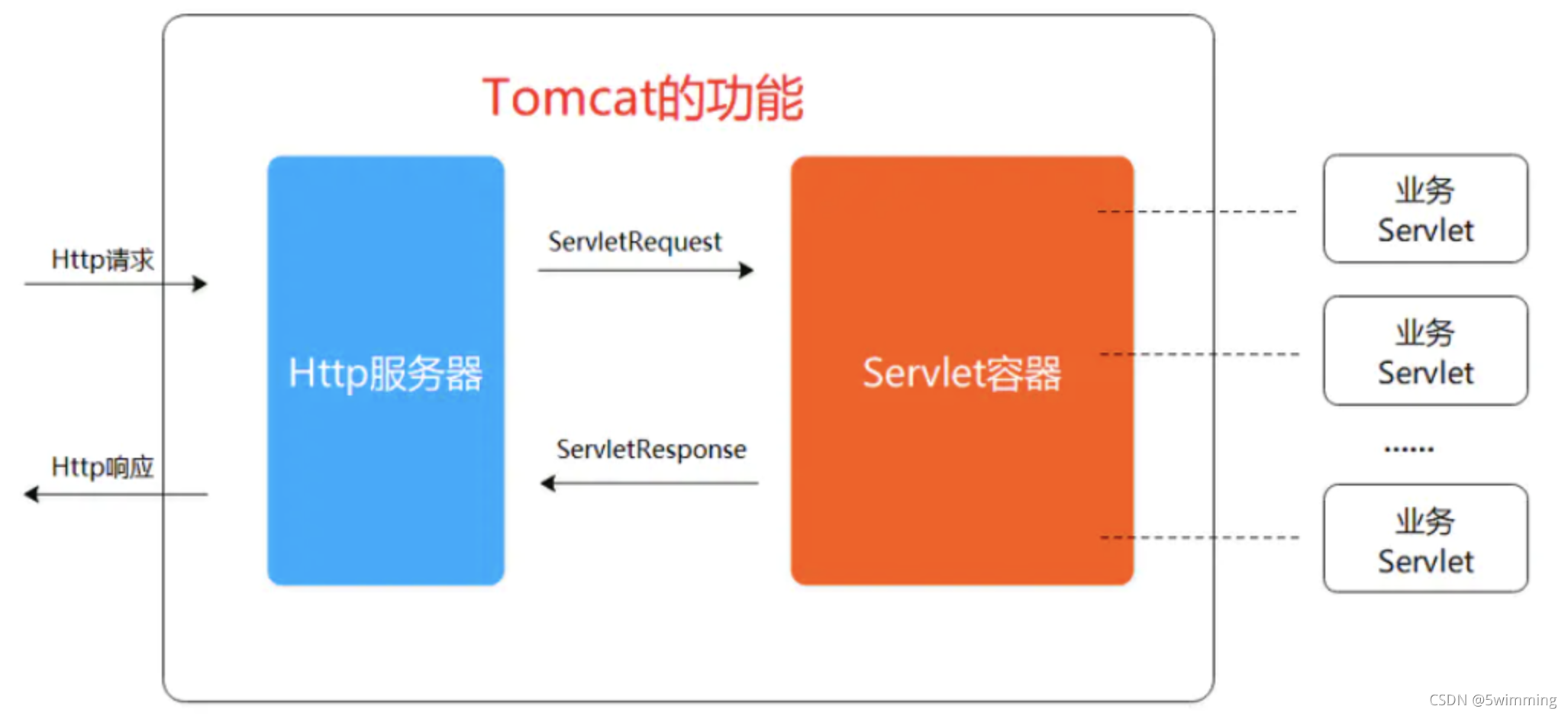 Tomcat的功能

Http请求

Http响应

Http服务器

ServletRequest

ServletResponse

Servlet容器

业务 Servlet

业务 Servlet

......

业务 Servlet

CSDN @5wimming